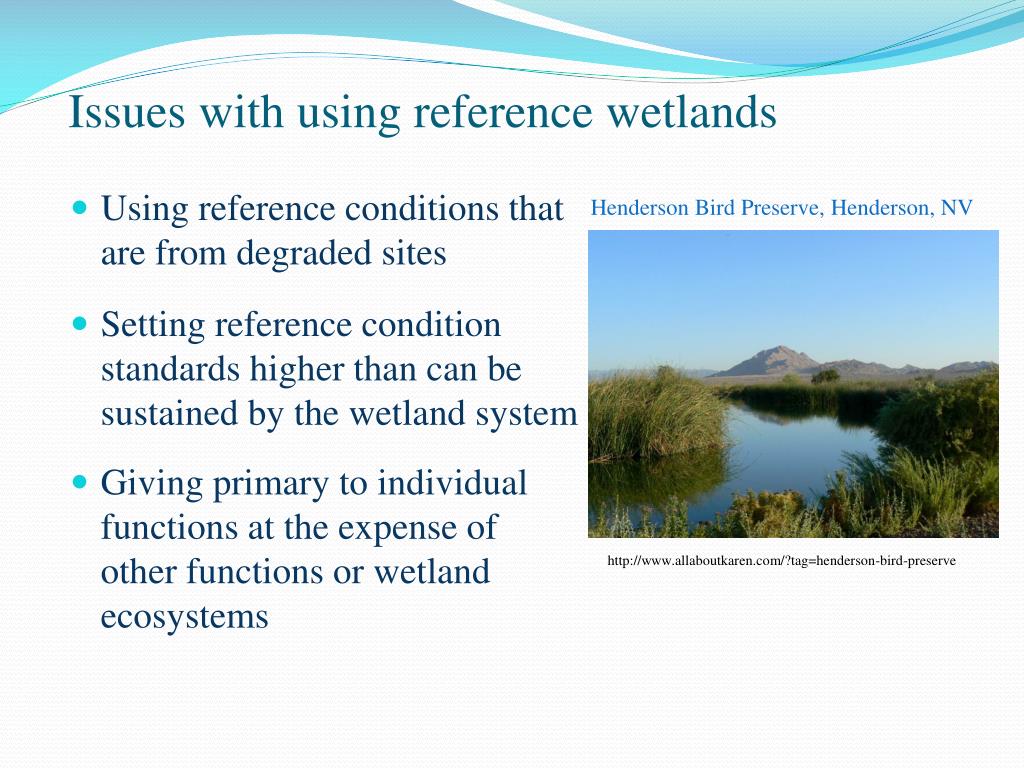 Issues with using reference wetlands

- Using reference conditions that are from degraded sites
- Setting reference condition standards higher than can be sustained by the wetland system
- Giving primary to individual functions at the expense of other functions or wetland ecosystems

Henderson Bird Preserve, Henderson, NV

http://www.allaboutkaren.com/?tag=henderson-bird-preserve